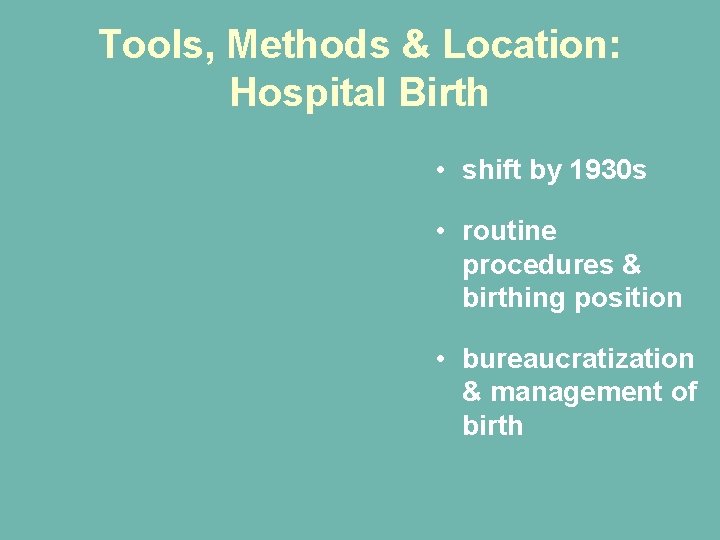 Tools, Methods & Location: Hospital Birth

• shift by 1930s

• routine procedures & birthing position

• bureaucratization & management of birth